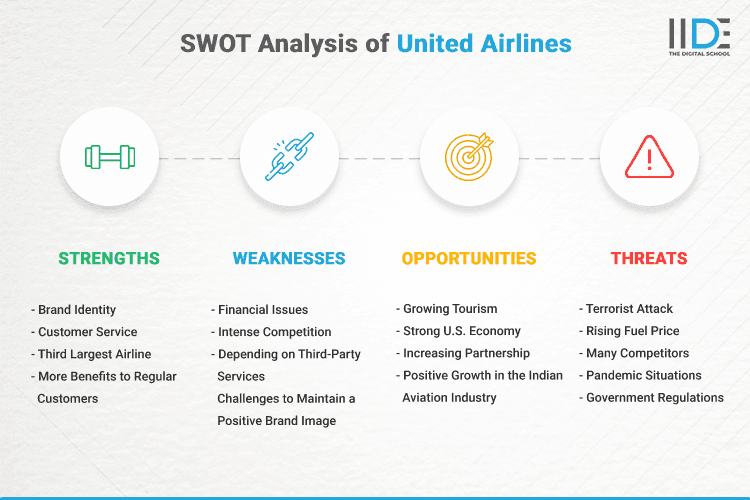 SWOT Analysis of United Airlines

IIDE THE DIGITAL SCHOOL

STRENGTHS

- Brand Identity
- Customer Service
- Third Largest Airline
- More Benefits to Regular Customers

WEAKNESSES

- Financial Issues
- Intense Competition
- Depending on Third-Party Services
Challenges to Maintain a Positive Brand Image

OPPORTUNITIES

- Growing Tourism
- Strong U.S. Economy
- Increasing Partnership
- Positive Growth in the Indian Aviation Industry

THREATS

- Terrorist Attack
- Rising Fuel Price
- Many Competitors
- Pandemic Situations
- Government Regulations